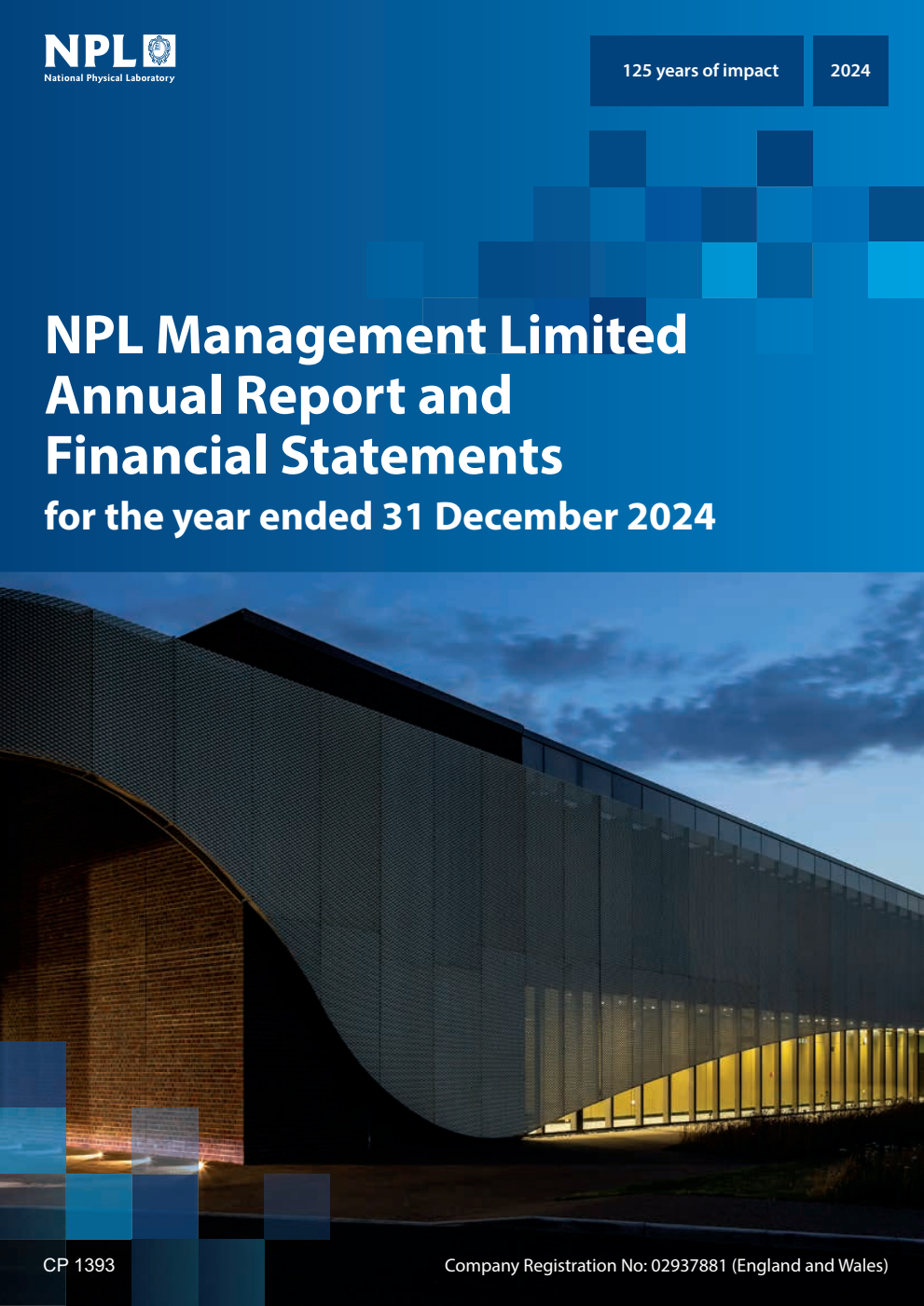 NPL
National Physical Laboratory

125 years of impact

2024

NPL Management Limited Annual Report and Financial Statements

for the year ended 31 December 2024

CP 1393

Company Registration No: 02937881 (England and Wales)